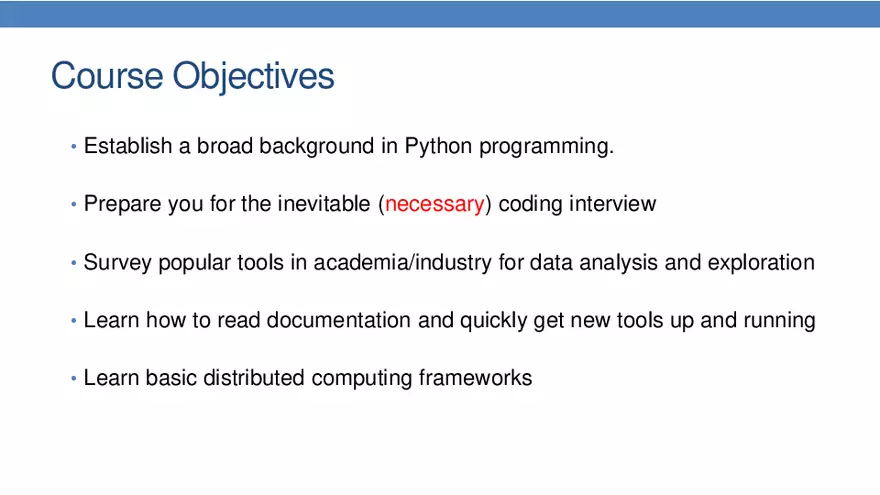 Course Objectives

• Establish a broad background in Python programming.

• Prepare you for the inevitable (necessary) coding interview

• Survey popular tools in academia/industry for data analysis and exploration

• Learn how to read documentation and quickly get new tools up and running

• Learn basic distributed computing frameworks